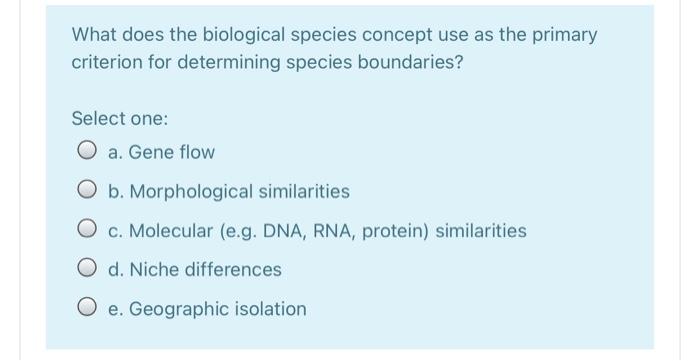 What does the biological species concept use as the primary criterion for determining species boundaries?

Select one:

a. Gene flow

b. Morphological similarities

c. Molecular (e.g. DNA, RNA, protein) similarities

d. Niche differences

e. Geographic isolation